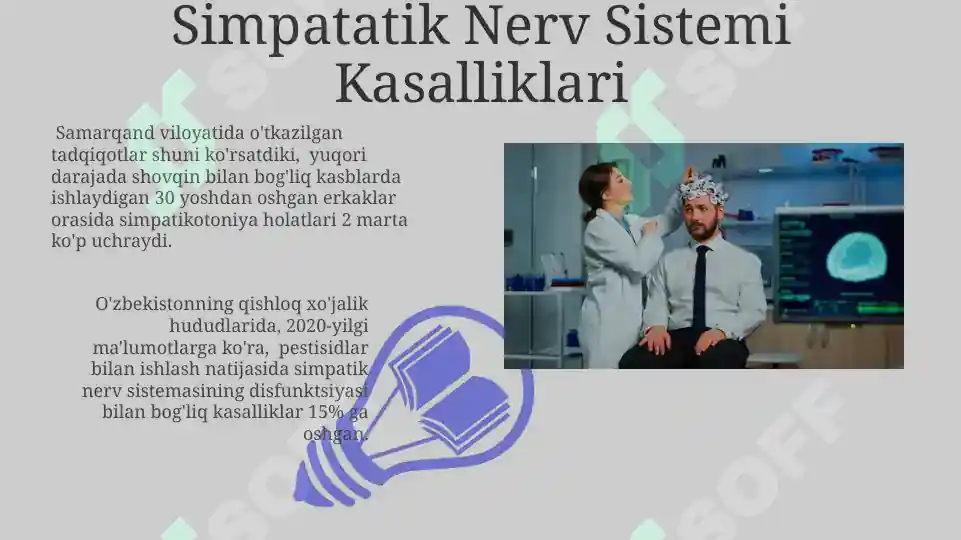 Simpatatik Nerv Sistemi Kasalliklari

Samarqand viloyatida o'tkazilgan tadqiqotlar shuni ko'rsatdiki, yuqori darajada shovqin bilan bog'liq kasblarda ishlaydigan 30 yoshdan oshgan erkaklar orasida simpatikotoniya holatlari 2 marta ko'p uchraydi.

O'zbekistonning qishloq xo'jalik hududlarida, 2020-yilgi ma'lumotlarga ko'ra, pestisidlar bilan ishlash natijasida simpatik nerv sistemasining disfunktsiyasi bilan bog'liq kasalliklar 15% ga oshgan.

SOFF